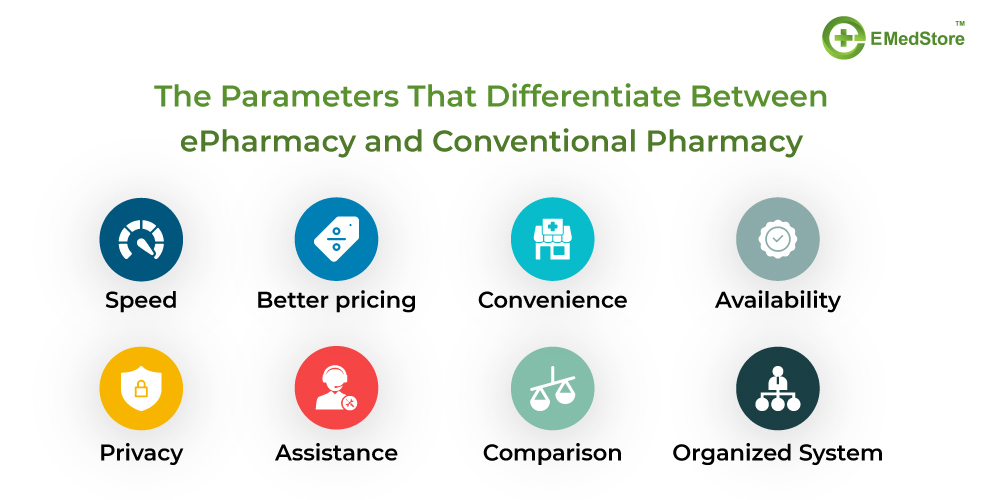 EMedStore™

The Parameters That Differentiate Between ePharmacy and Conventional Pharmacy

Speed

Better pricing

Convenience

Availability

Privacy

Assistance

Comparison

Organized System